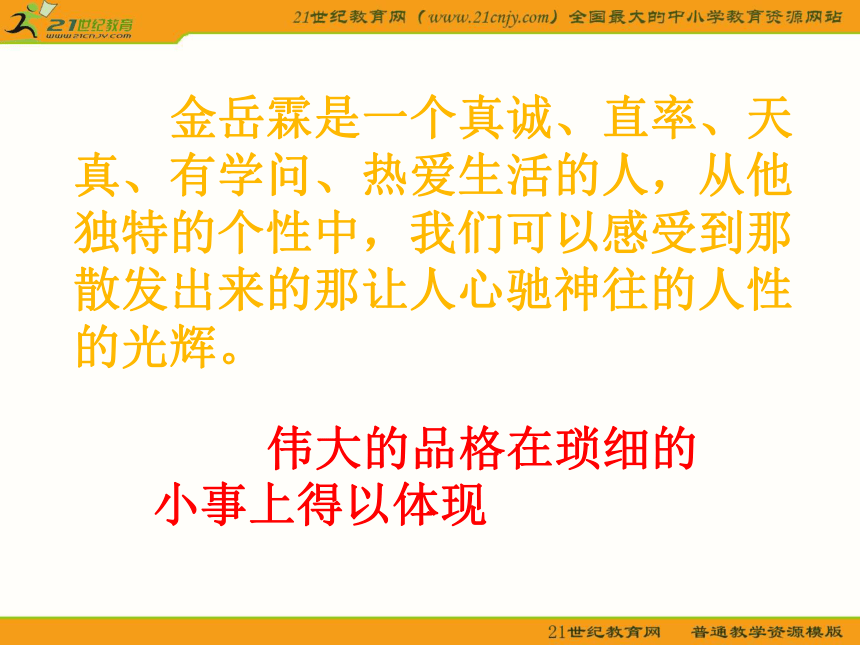 21世纪教育
www.21cnjy.com

21世纪教育网（www.21cnjy.com）全国最大的中小学教育资源网站

金岳霖是一个真诚、直率、天真、有学问、热爱生活的人，从他独特的个性中，我们可以感受到那散发出来的那让人心驰神往的人性的光辉。

伟大的品格在琐细的小事上得以体现

21世纪教育网　普通教学资源模版